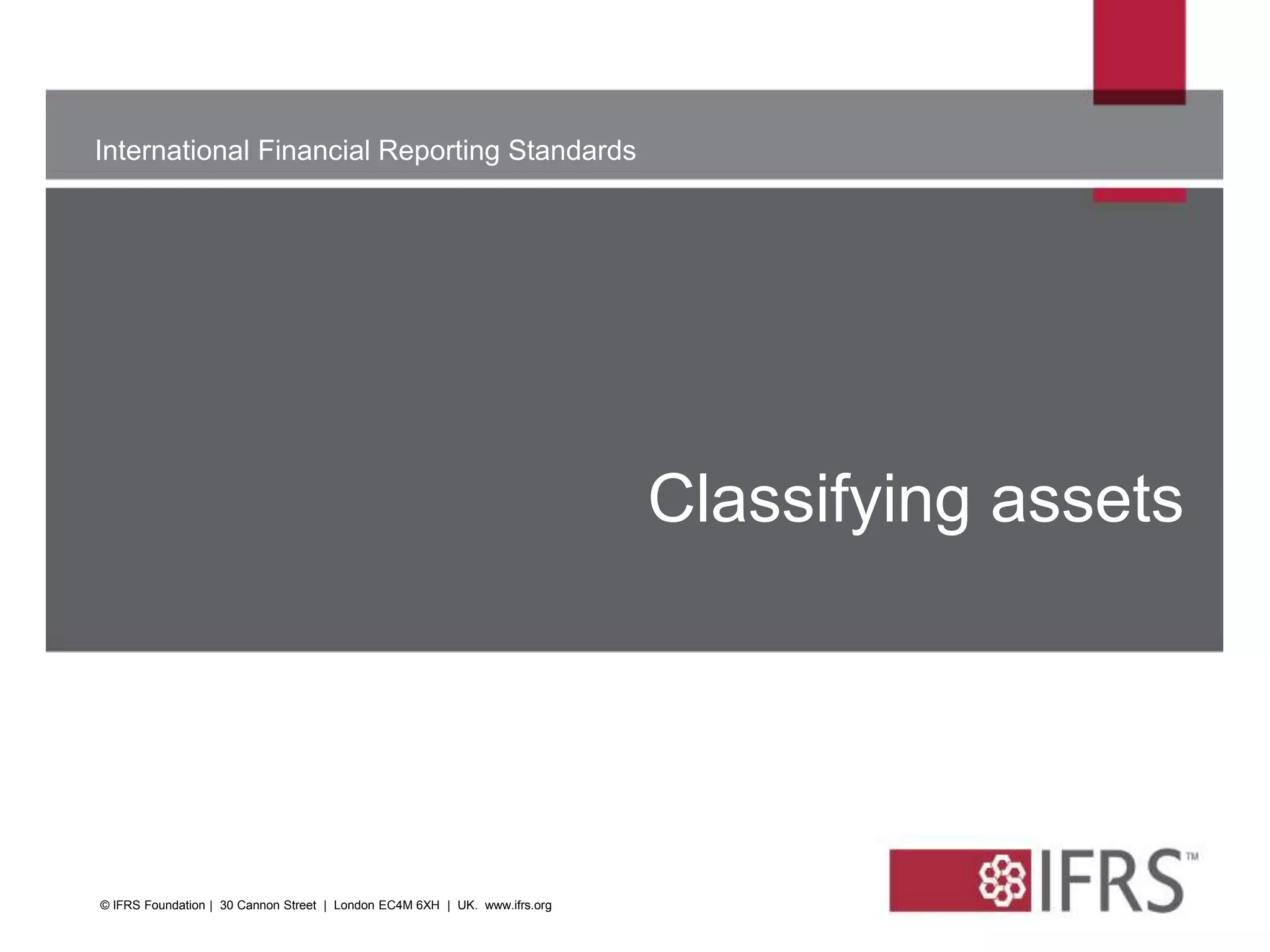 International Financial Reporting Standards

Classifying assets

© IFRS Foundation | 30 Cannon Street | London EC4M 6XH | UK. www.ifrs.org

IFRS™